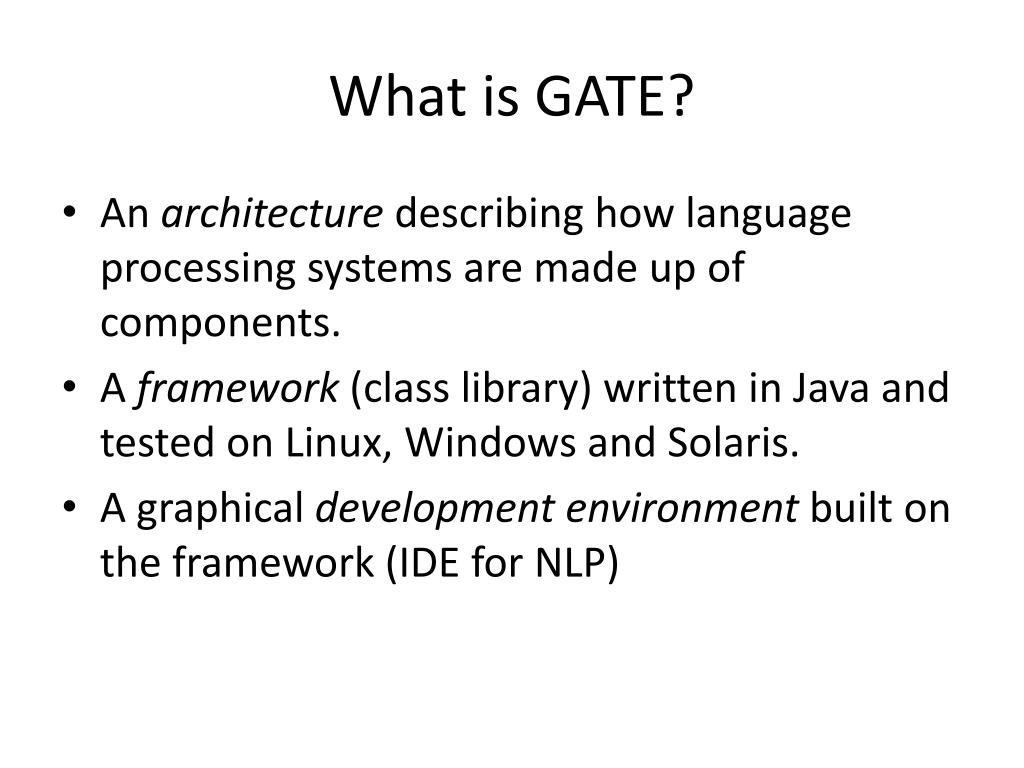 What is GATE?

• An architecture describing how language processing systems are made up of components.
• A framework (class library) written in Java and tested on Linux, Windows and Solaris.
• A graphical development environment built on the framework (IDE for NLP)